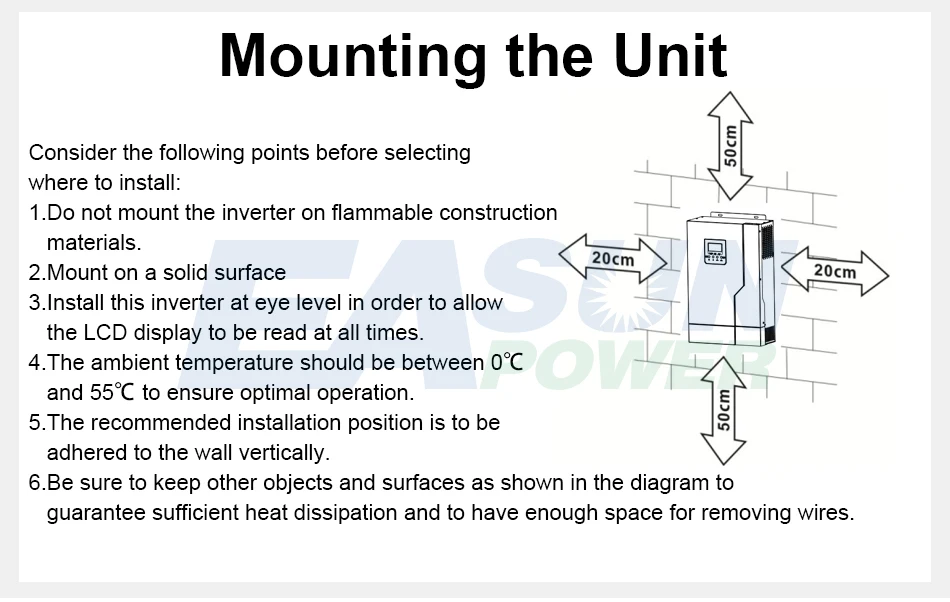 Mounting the Unit

Consider the following points before selecting where to install:
1.Do not mount the inverter on flammable construction materials.
2.Mount on a solid surface
3.Install this inverter at eye level in order to allow the LCD display to be read at all times.
4.The ambient temperature should be between 0℃ and 55℃ to ensure optimal operation.
5.The recommended installation position is to be adhered to the wall vertically.
6.Be sure to keep other objects and surfaces as shown in the diagram to guarantee sufficient heat dissipation and to have enough space for removing wires.

50cm
20cm
20cm
50cm

EASUN POWER